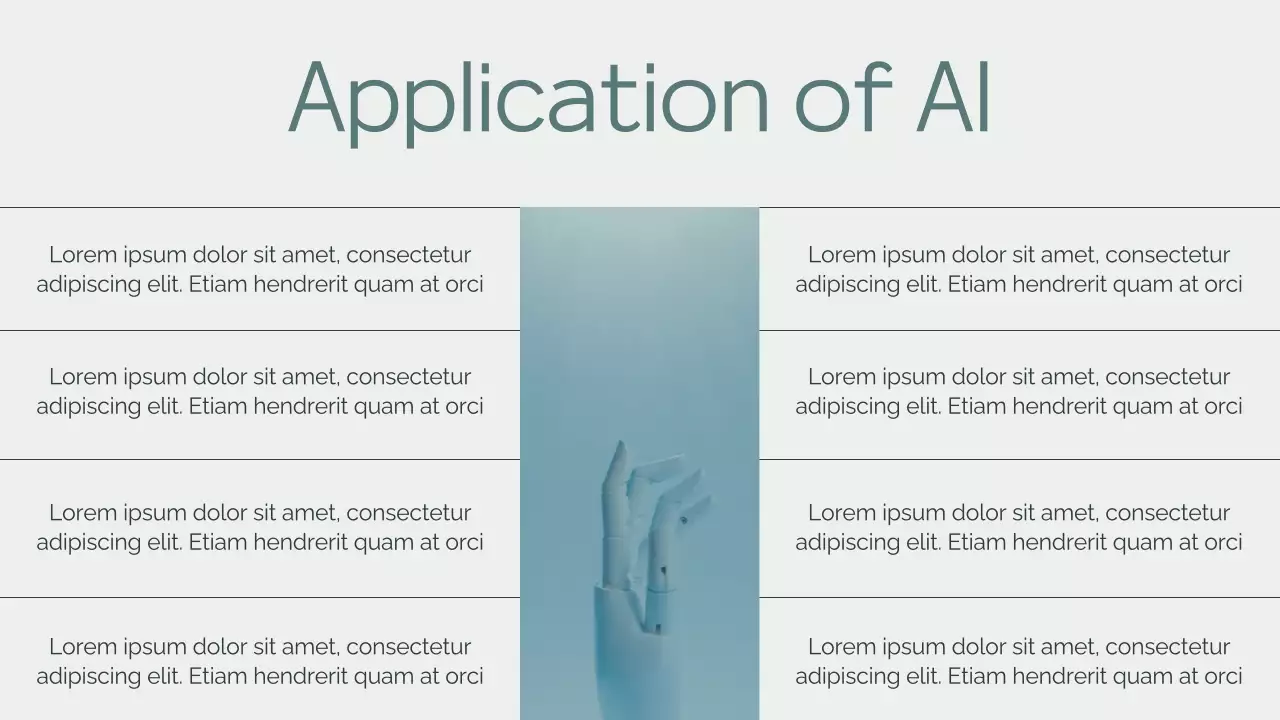 Application of AI

Lorem ipsum dolor sit amet, consectetur adipiscing elit. Etiam hendrerit quam at orci

Lorem ipsum dolor sit amet, consectetur adipiscing elit. Etiam hendrerit quam at orci

Lorem ipsum dolor sit amet, consectetur adipiscing elit. Etiam hendrerit quam at orci

Lorem ipsum dolor sit amet, consectetur adipiscing elit. Etiam hendrerit quam at orci

Lorem ipsum dolor sit amet, consectetur adipiscing elit. Etiam hendrerit quam at orci

Lorem ipsum dolor sit amet, consectetur adipiscing elit. Etiam hendrerit quam at orci

Lorem ipsum dolor sit amet, consectetur adipiscing elit. Etiam hendrerit quam at orci

Lorem ipsum dolor sit amet, consectetur adipiscing elit. Etiam hendrerit quam at orci